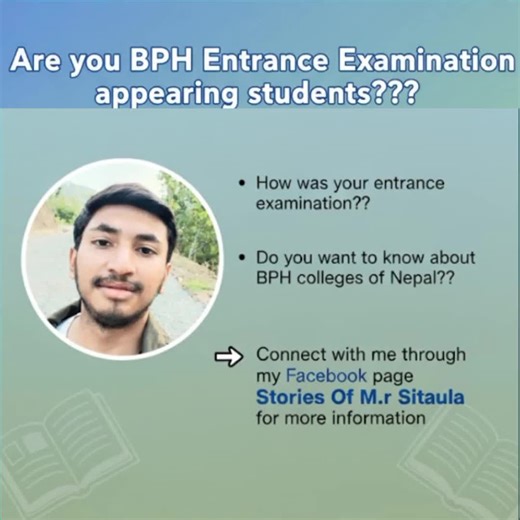 Are you BPH Entrance Examination appearing students???

• How was your entrance examination??

• Do you want to know about BPH colleges of Nepal??

Connect with me through my Facebook page Stories Of M.r Sitaula for more information